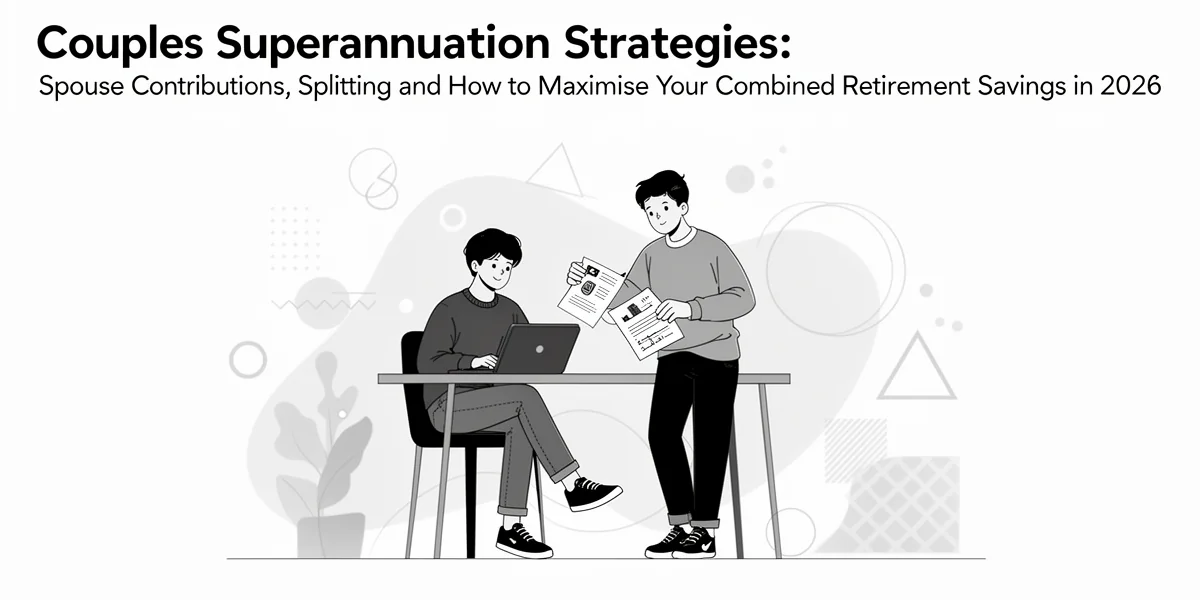 Couples Superannuation Strategies:

Spouse Contributions, Splitting and How to Maximise Your Combined Retirement Savings in 2026